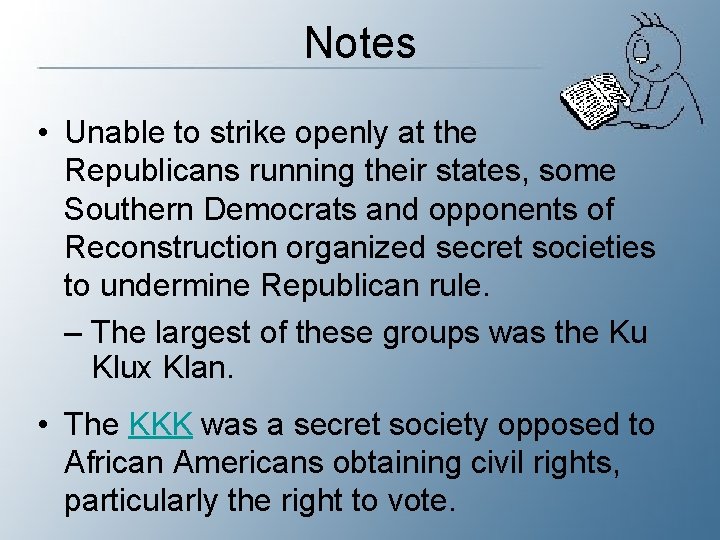 Notes

• Unable to strike openly at the Republicans running their states, some Southern Democrats and opponents of Reconstruction organized secret societies to undermine Republican rule.

– The largest of these groups was the Ku Klux Klan.

• The KKK was a secret society opposed to African Americans obtaining civil rights, particularly the right to vote.